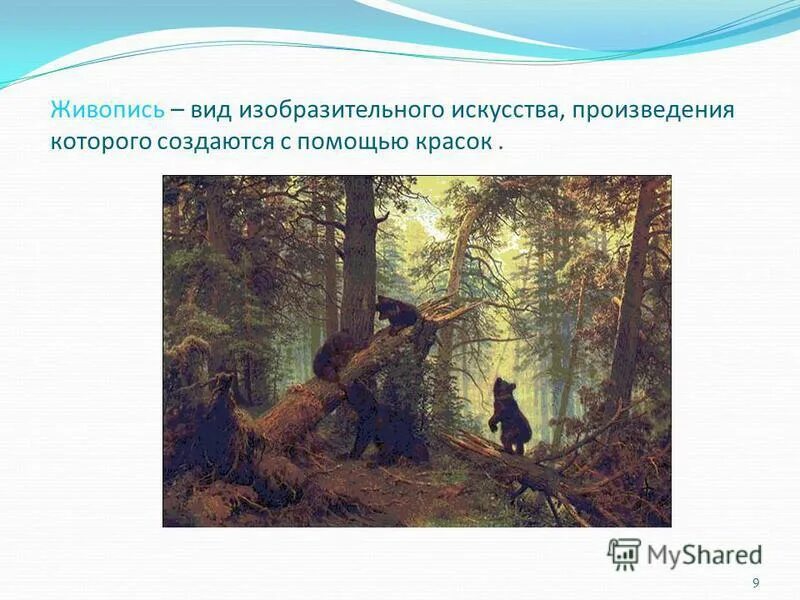 Живопись – вид изобразительного искусства, произведения которого создаются с помощью красок .

MyShared

9